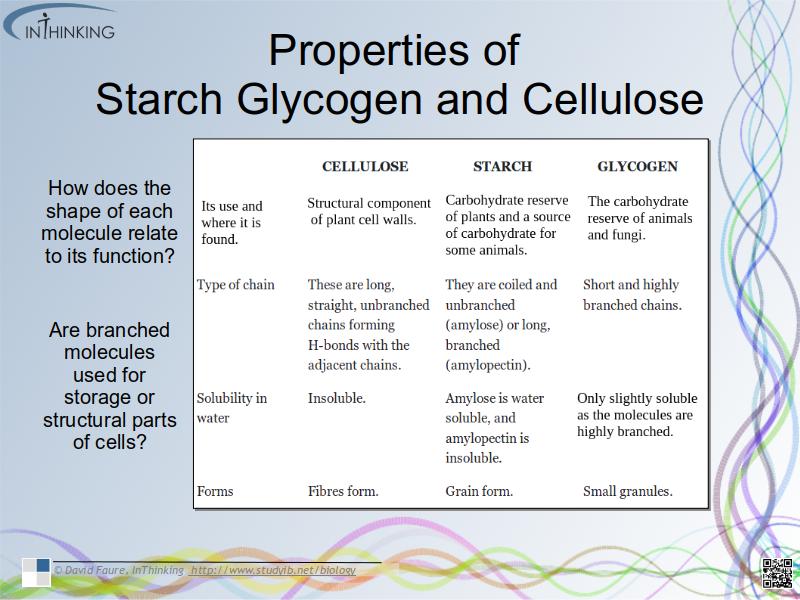 INTHINKING

Properties of Starch Glycogen and Cellulose

How does the shape of each molecule relate to its function?

Are branched molecules used for storage or structural parts of cells?

| | CELLULOSE | STARCH | GLYCOGEN |
|---|---|---|---|
| Its use and where it is found. | Structural component of plant cell walls. | Carbohydrate reserve of plants and a source of carbohydrate for some animals. | The carbohydrate reserve of animals and fungi. |
| Type of chain | These are long, straight, unbranched chains forming H-bonds with the adjacent chains. | They are coiled and unbranched (amylose) or long, branched (amylopectin). | Short and highly branched chains. |
| Solubility in water | Insoluble. | Amylose is water soluble, and amylopectin is insoluble. | Only slightly soluble as the molecules are highly branched. |
| Forms | Fibres form. | Grain form. | Small granules. |

© David Faure, InThinking http://www.studyib.net/biology